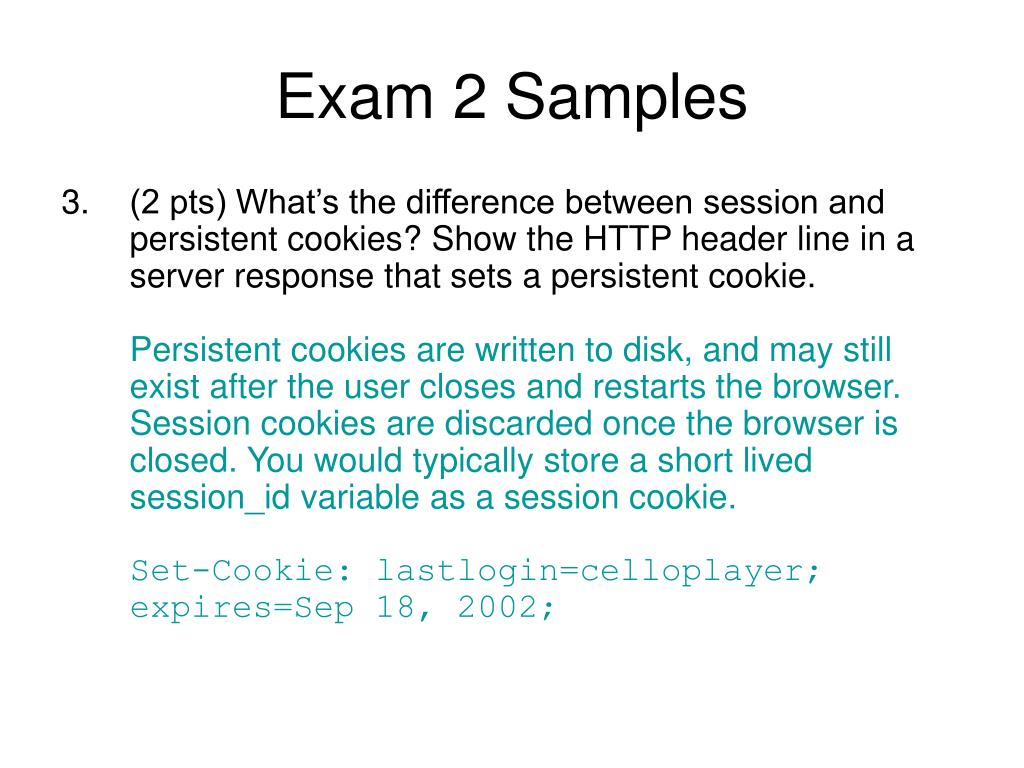 Exam 2 Samples

3. (2 pts) What’s the difference between session and persistent cookies? Show the HTTP header line in a server response that sets a persistent cookie.

Persistent cookies are written to disk, and may still exist after the user closes and restarts the browser. Session cookies are discarded once the browser is closed. You would typically store a short lived session_id variable as a session cookie.

Set-Cookie: lastlogin=celloplayer; expires=Sep 18, 2002;